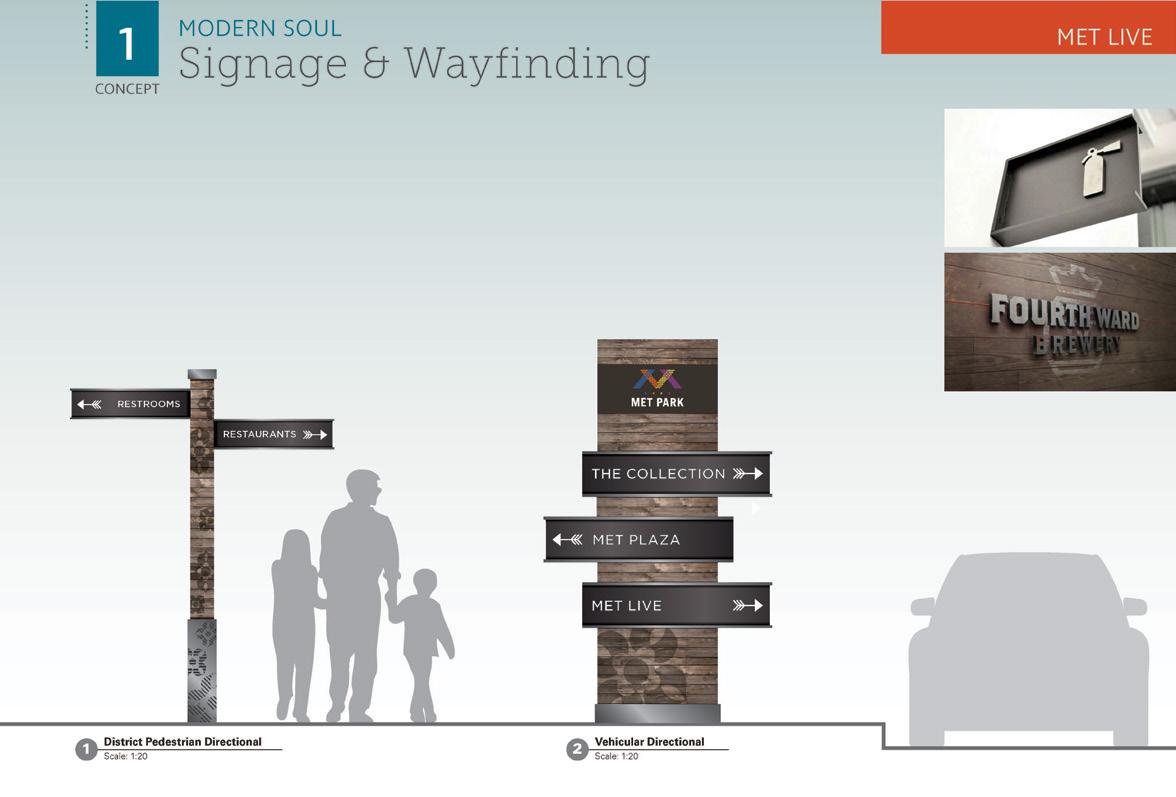 1
CONCEPT

MODERN SOUL
Signage & Wayfinding

MET LIVE

FOURTH WARD
BREWERY

RESTROOMS

RESTAURANTS

MET PARK

THE COLLECTION

MET PLAZA

MET LIVE

1 District Pedestrian Directional
Scale: 1:20

2 Vehicular Directional
Scale: 1:20